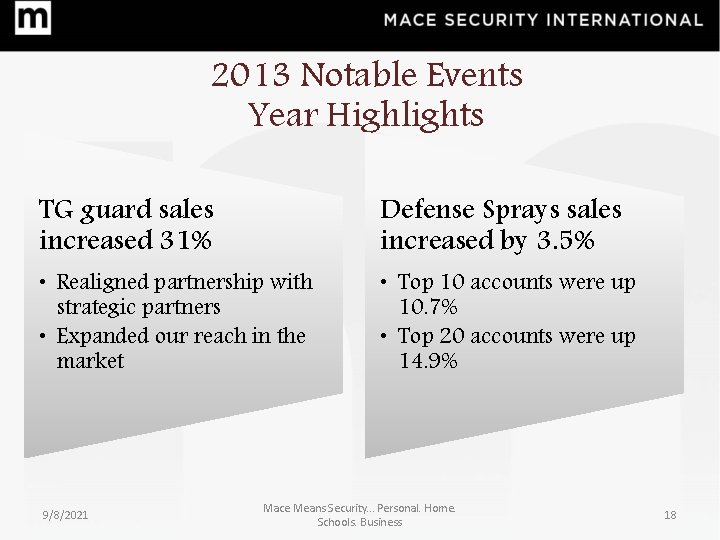 m

MACE SECURITY INTERNATIONAL

2013 Notable Events
Year Highlights

TG guard sales increased 31%

• Realigned partnership with strategic partners
• Expanded our reach in the market

Defense Sprays sales increased by 3.5%

• Top 10 accounts were up 10.7%
• Top 20 accounts were up 14.9%

9/8/2021

Mace Means Security... Personal. Home. Schools. Business

18